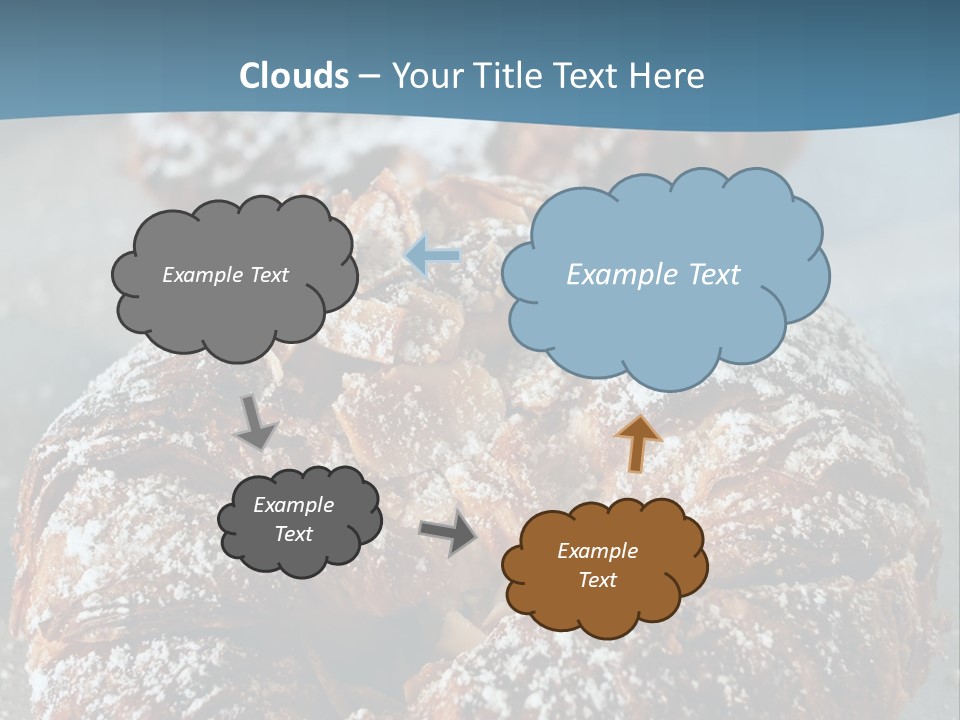 Clouds – Your Title Text Here

Example Text

Example Text

Example Text

Example Text